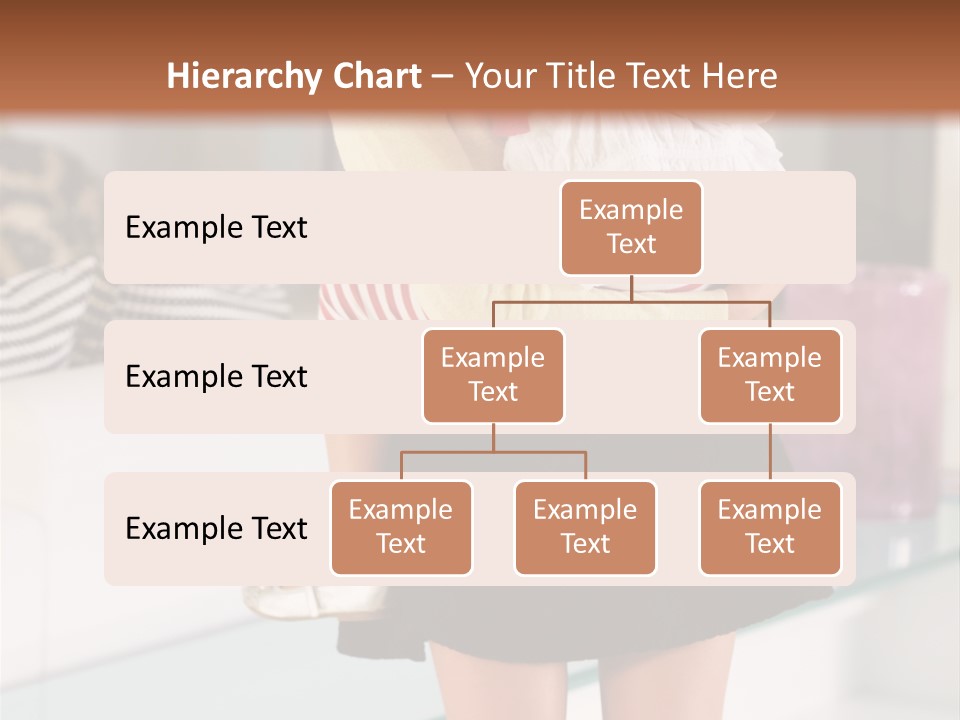 Hierarchy Chart – Your Title Text Here

Example Text

Example Text

Example Text

Example Text

Example Text

Example Text

Example Text

Example Text

Example Text